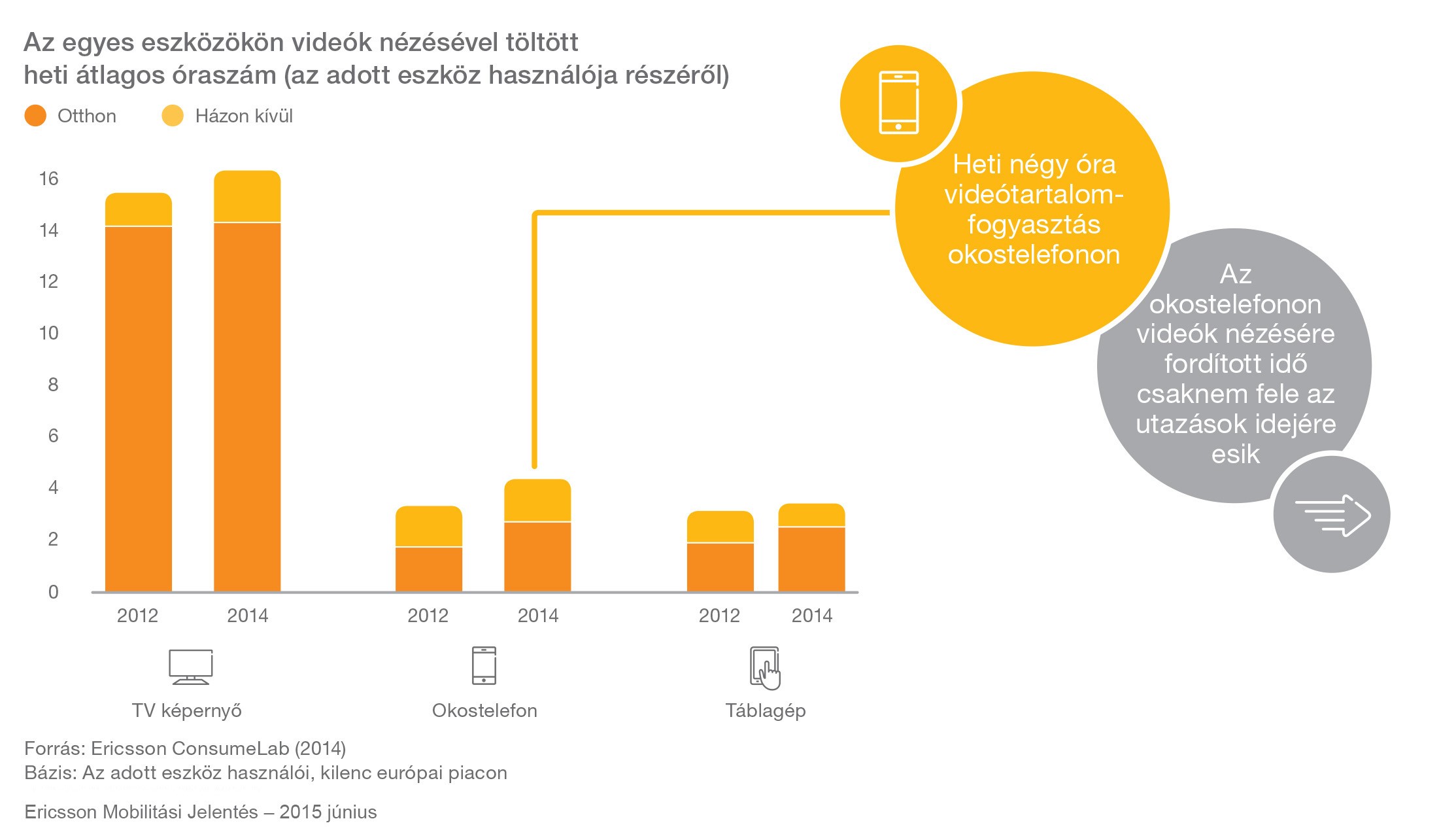 Az egyes eszközökön videók nézésével töltött heti átlagos óraszám (az adott eszköz használója részéről)

Otthon
Házon kívül

16
14
12
10
8
6
4
2
0

2012
2014
2012
2014
2012
2014

TV képernyő
Okostelefon
Táblagép

Heti négy óra videótartalom-fogyasztás okostelefonon

Az okostelefonon videók nézésére fordított idő csaknem fele az utazások idejére esik

Forrás: Ericsson ConsumeLab (2014)
Bázis: Az adott eszköz használói, kilenc európai piacon

Ericsson Mobilitási Jelentés – 2015 június